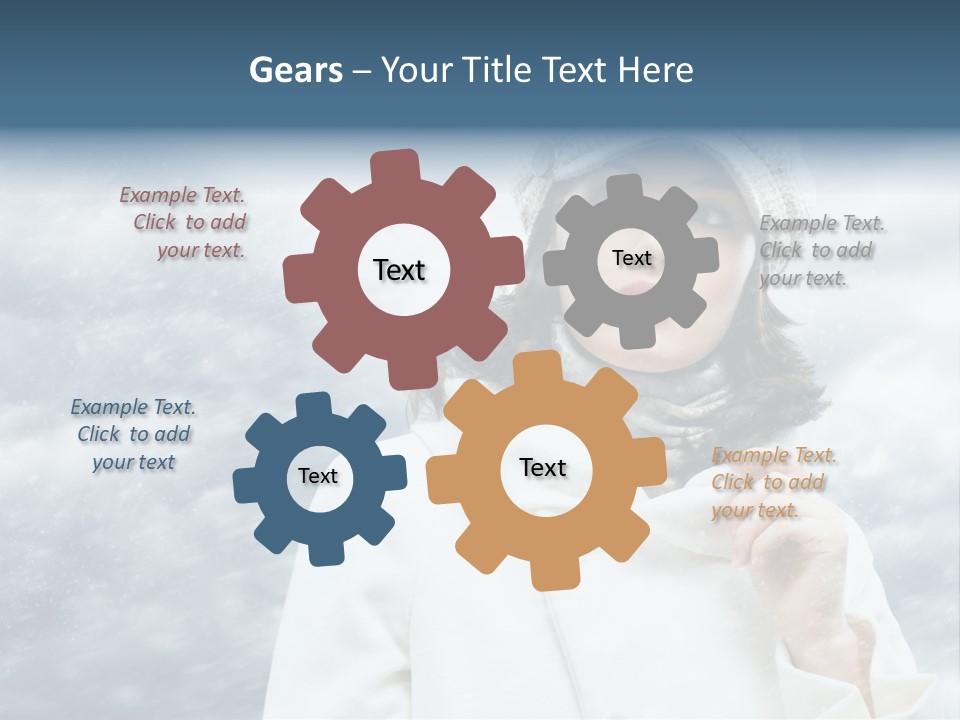 Gears – Your Title Text Here

Example Text. Click to add your text.

Text

Text

Example Text. Click to add your text.

Example Text. Click to add your text

Text

Text

Example Text. Click to add your text.